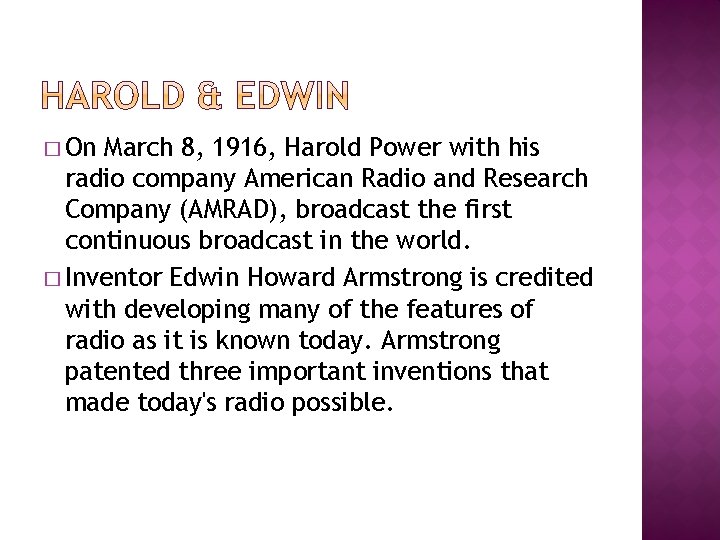 HAROLD & EDWIN

□ On March 8, 1916, Harold Power with his radio company American Radio and Research Company (AMRAD), broadcast the first continuous broadcast in the world.

□ Inventor Edwin Howard Armstrong is credited with developing many of the features of radio as it is known today. Armstrong patented three important inventions that made today's radio possible.